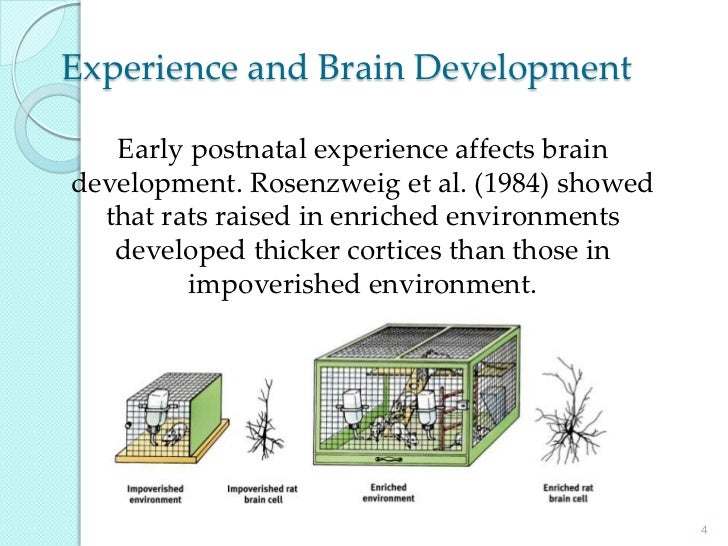 Experience and Brain Development

Early postnatal experience affects brain development. Rosenzweig et al. (1984) showed that rats raised in enriched environments developed thicker cortices than those in impoverished environment.

Impoverished environment

Impoverished rat brain cell

Enriched environment

Enriched rat brain cell

4